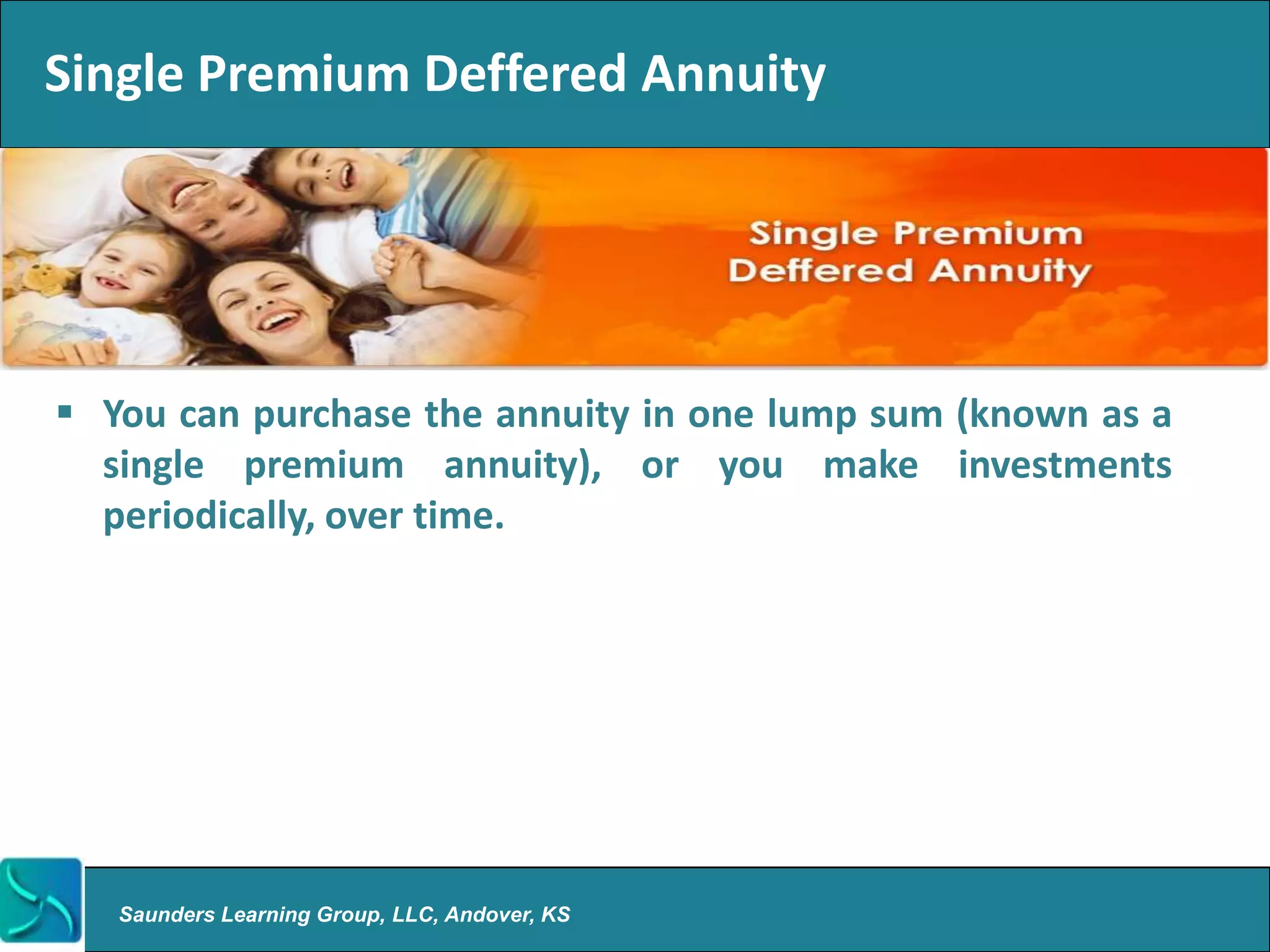 Single Premium Deffered Annuity

Single Premium
Deffered Annuity

▪ You can purchase the annuity in one lump sum (known as a single premium annuity), or you make investments periodically, over time.

Saunders Learning Group, LLC, Andover, KS